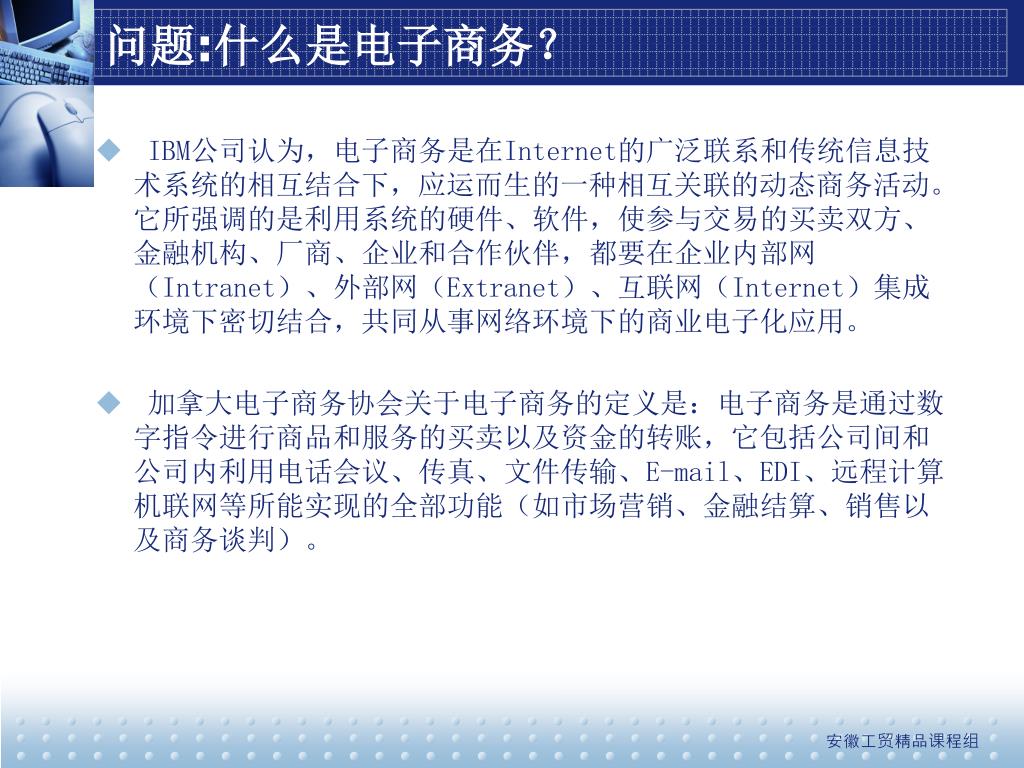 问题:什么是电子商务?

◆ IBM公司认为，电子商务是在Internet的广泛联系和传统信息技术系统的相互结合下，应运而生的一种相互关联的动态商务活动。它所强调的是利用系统的硬件、软件，使参与交易的买卖双方、金融机构、厂商、企业和合作伙伴，都要在企业内部网（Intranet）、外部网（Extranet）、互联网（Internet）集成环境下密切结合，共同从事网络环境下的商业电子化应用。

◆ 加拿大电子商务协会关于电子商务的定义是：电子商务是通过数字指令进行商品和服务的买卖以及资金的转账，它包括公司间和公司内利用电话会议、传真、文件传输、E-mail、EDI、远程计算机联网等所能实现的全部功能（如市场营销、金融结算、销售以及商务谈判）。

安徽工贸精品课程组